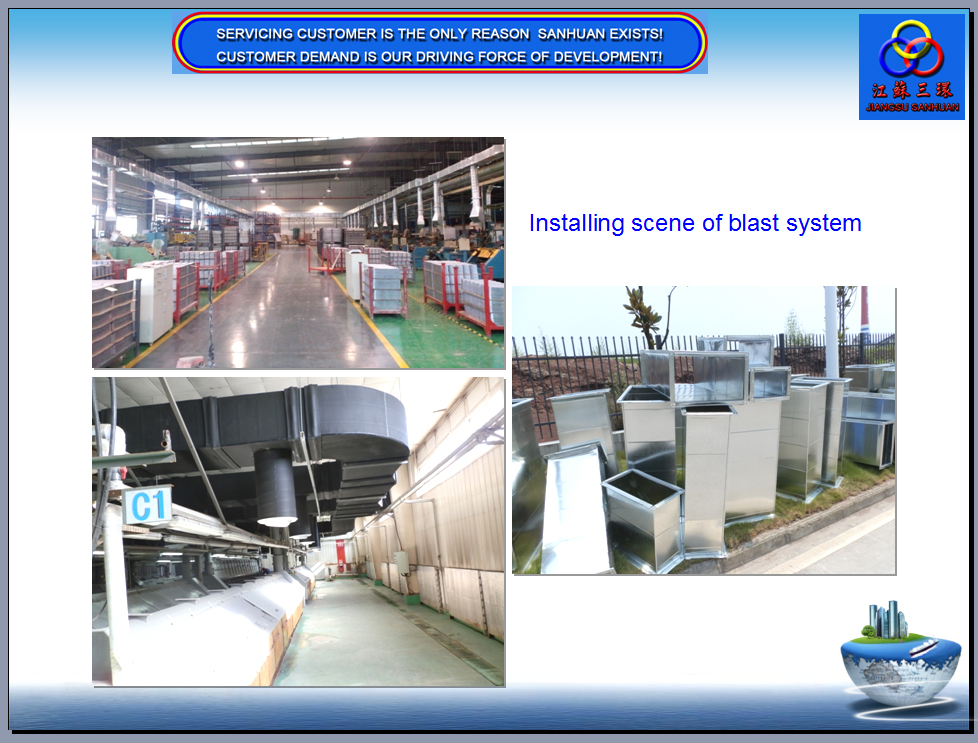 SERVICING CUSTOMER IS THE ONLY REASON SANHUAN EXISTS!
CUSTOMER DEMAND IS OUR DRIVING FORCE OF DEVELOPMENT!

江蘇三環
JIANGSU SANHUAN

Installing scene of blast system

C1